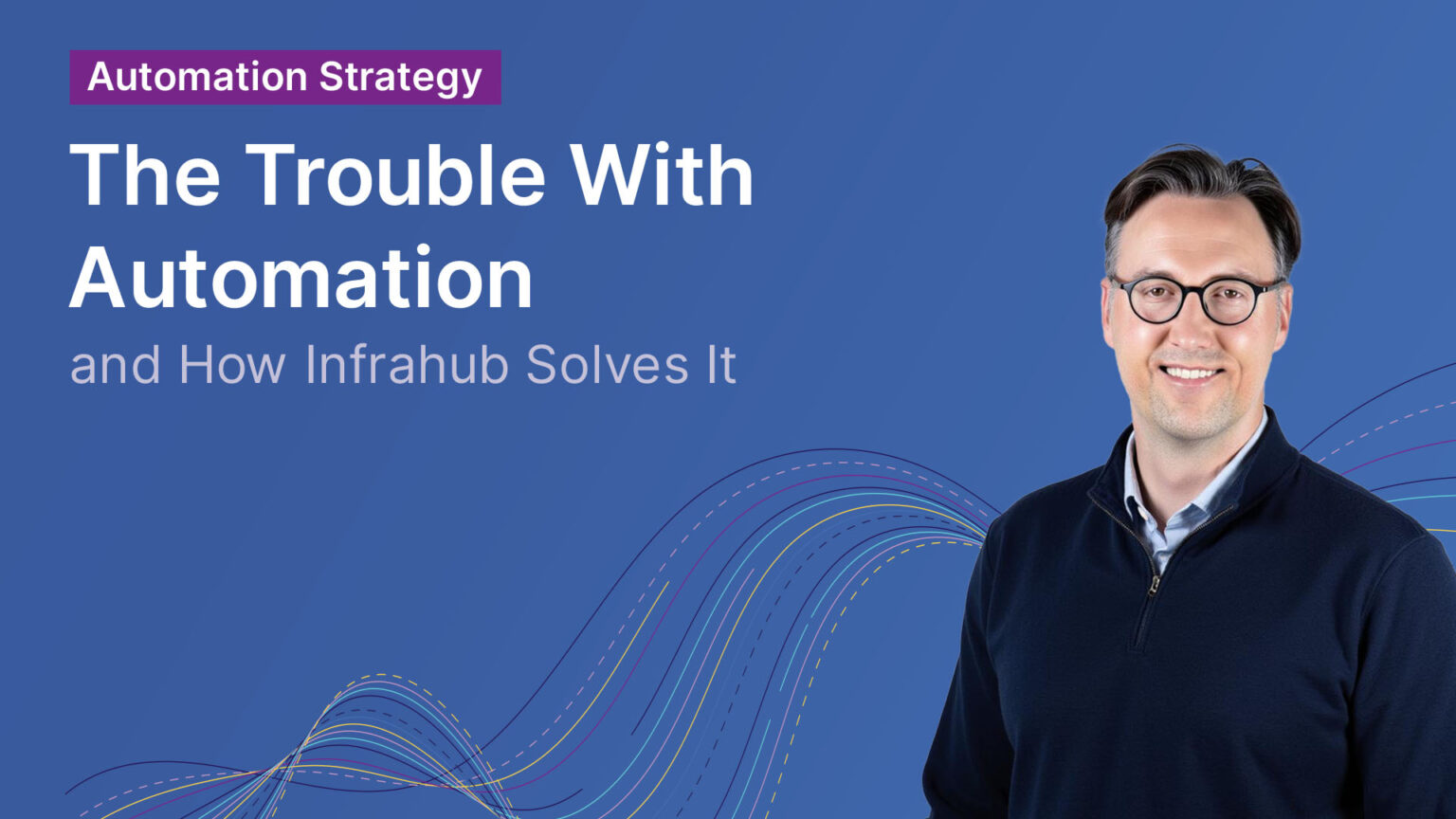 Automation Strategy

The Trouble With Automation

and How Infrahub Solves It